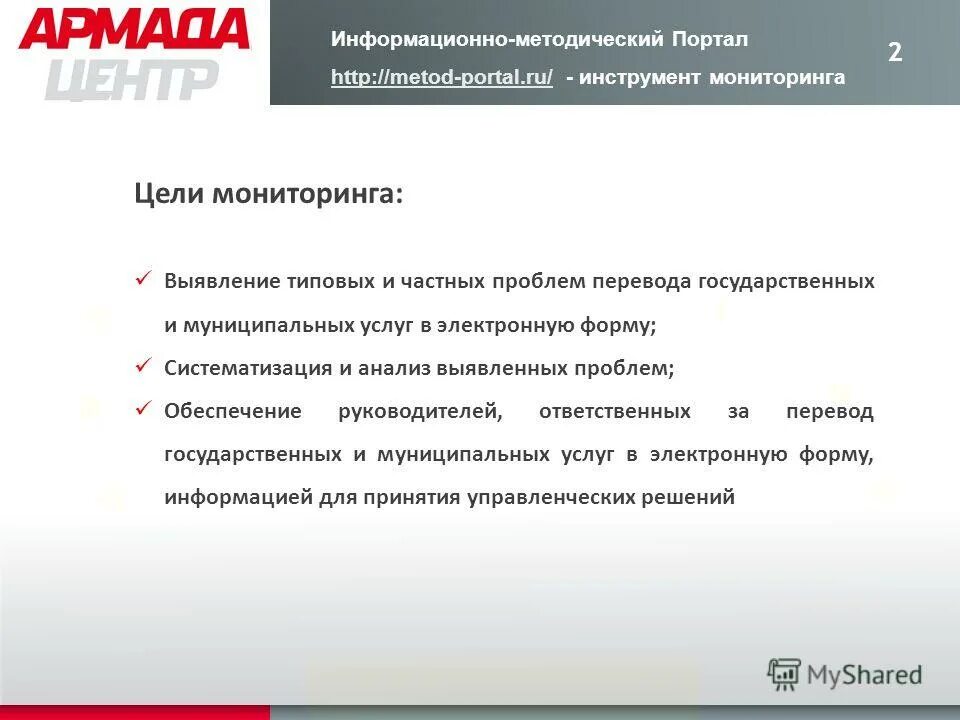 АРМАДА
ЦЕНТР

Информационно-методический Портал
http://metod-portal.ru/ - инструмент мониторинга

2

Цели мониторинга:

✓ Выявление типовых и частных проблем перевода государственных и муниципальных услуг в электронную форму;
✓ Систематизация и анализ выявленных проблем;
✓ Обеспечение руководителей, ответственных за перевод государственных и муниципальных услуг в электронную форму, информацией для принятия управленческих решений

MyShared